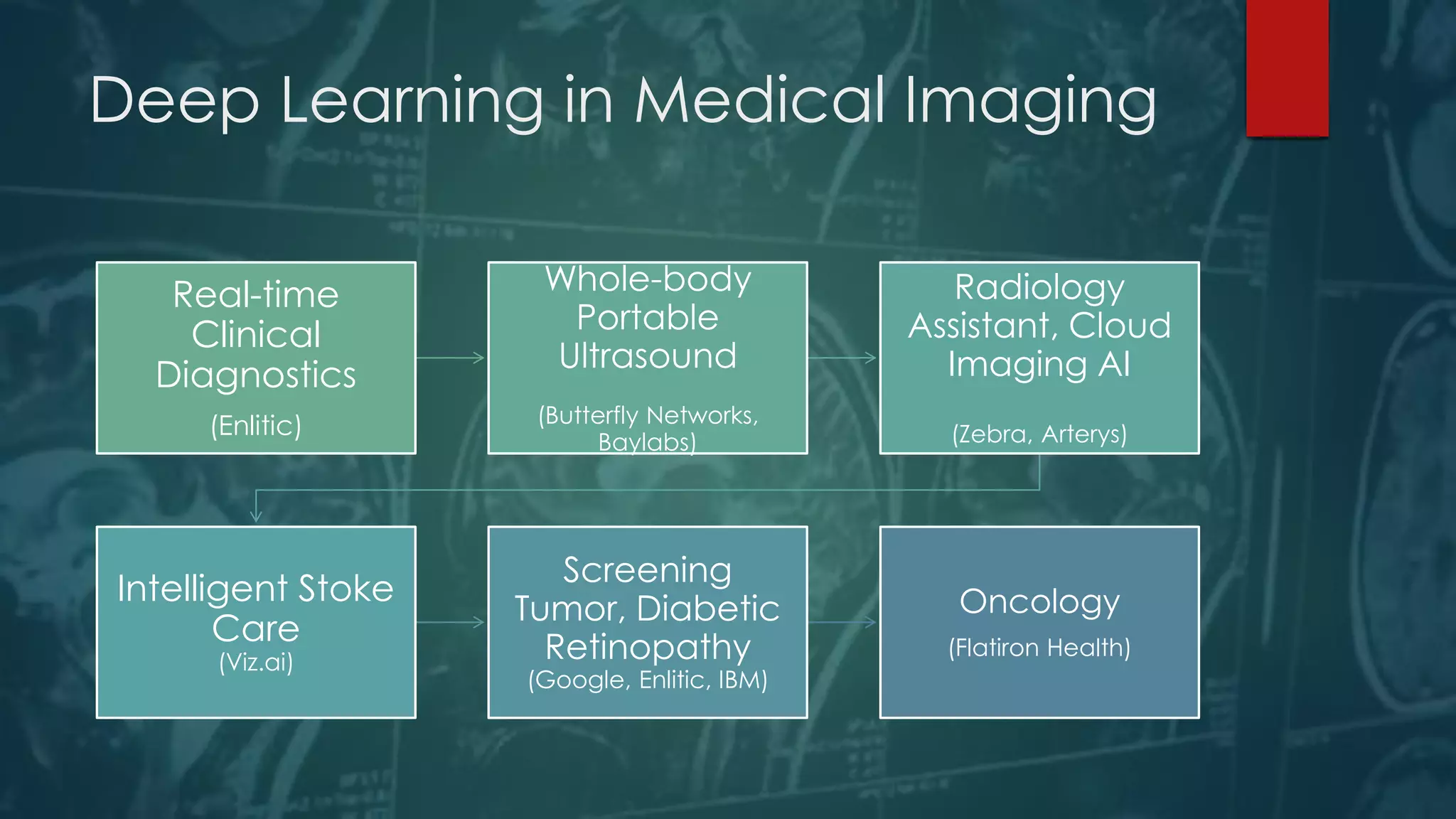 Deep Learning in Medical Imaging

Real-time Clinical Diagnostics
(Enlitic)

Whole-body Portable Ultrasound
(Butterfly Networks, Baylabs)

Radiology Assistant, Cloud Imaging AI
(Zebra, Arterys)

Intelligent Stoke Care
(Viz.ai)

Screening Tumor, Diabetic Retinopathy
(Google, Enlitic, IBM)

Oncology
(Flatiron Health)